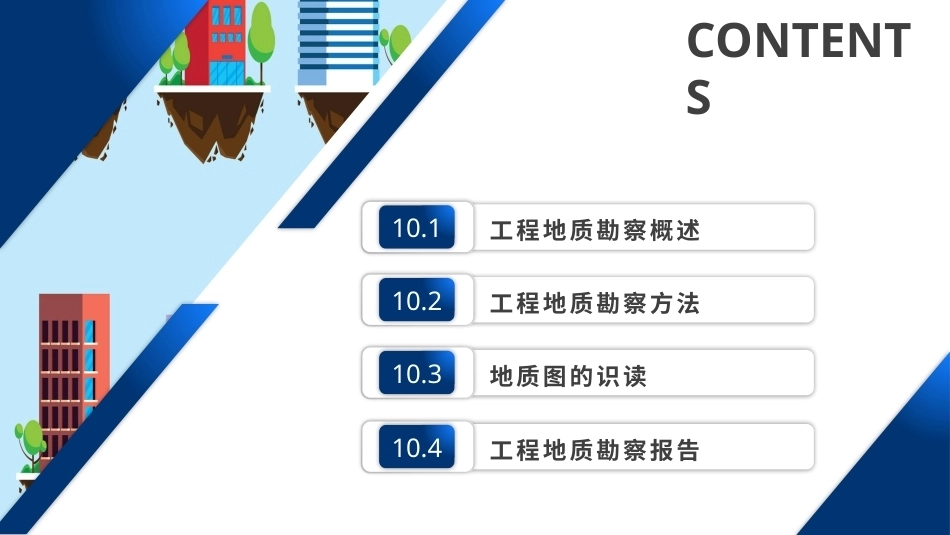 CONTENTS

10.1 工程地质勘察概述

10.2 工程地质勘察方法

10.3 地质图的识读

10.4 工程地质勘察报告